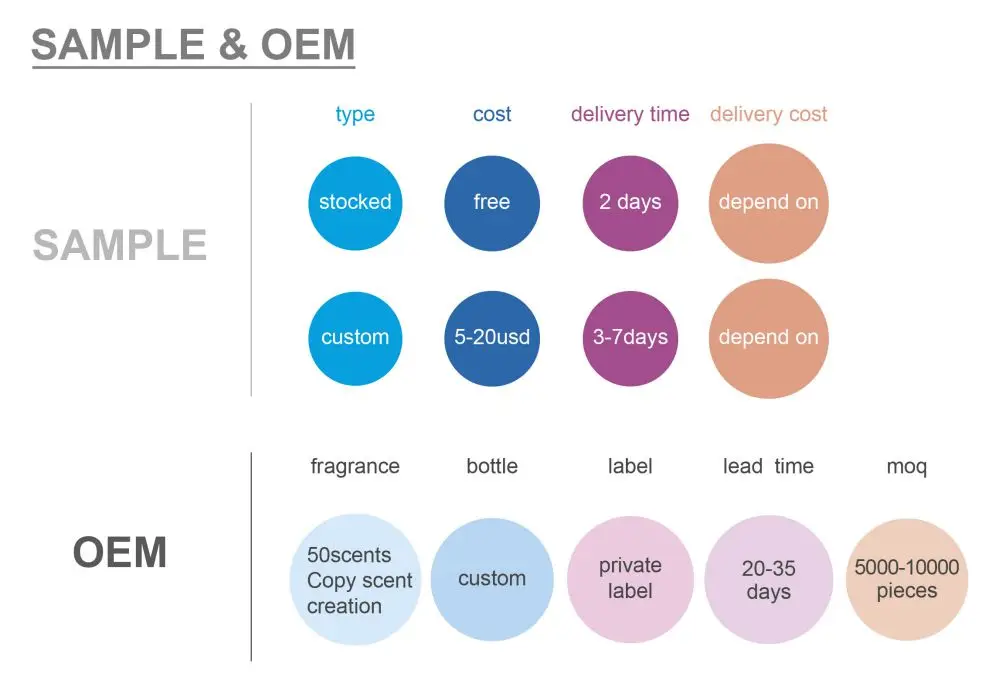 SAMPLE & OEM

SAMPLE

| type | cost | delivery time | delivery cost |
|---|---|---|---|
| stocked | free | 2 days | depend on |
| custom | 5-20usd | 3-7days | depend on |

OEM

| fragrance | bottle | label | lead time | moq |
|---|---|---|---|---|
| 50scents Copy scent creation | custom | private label | 20-35 days | 5000-10000 pieces |